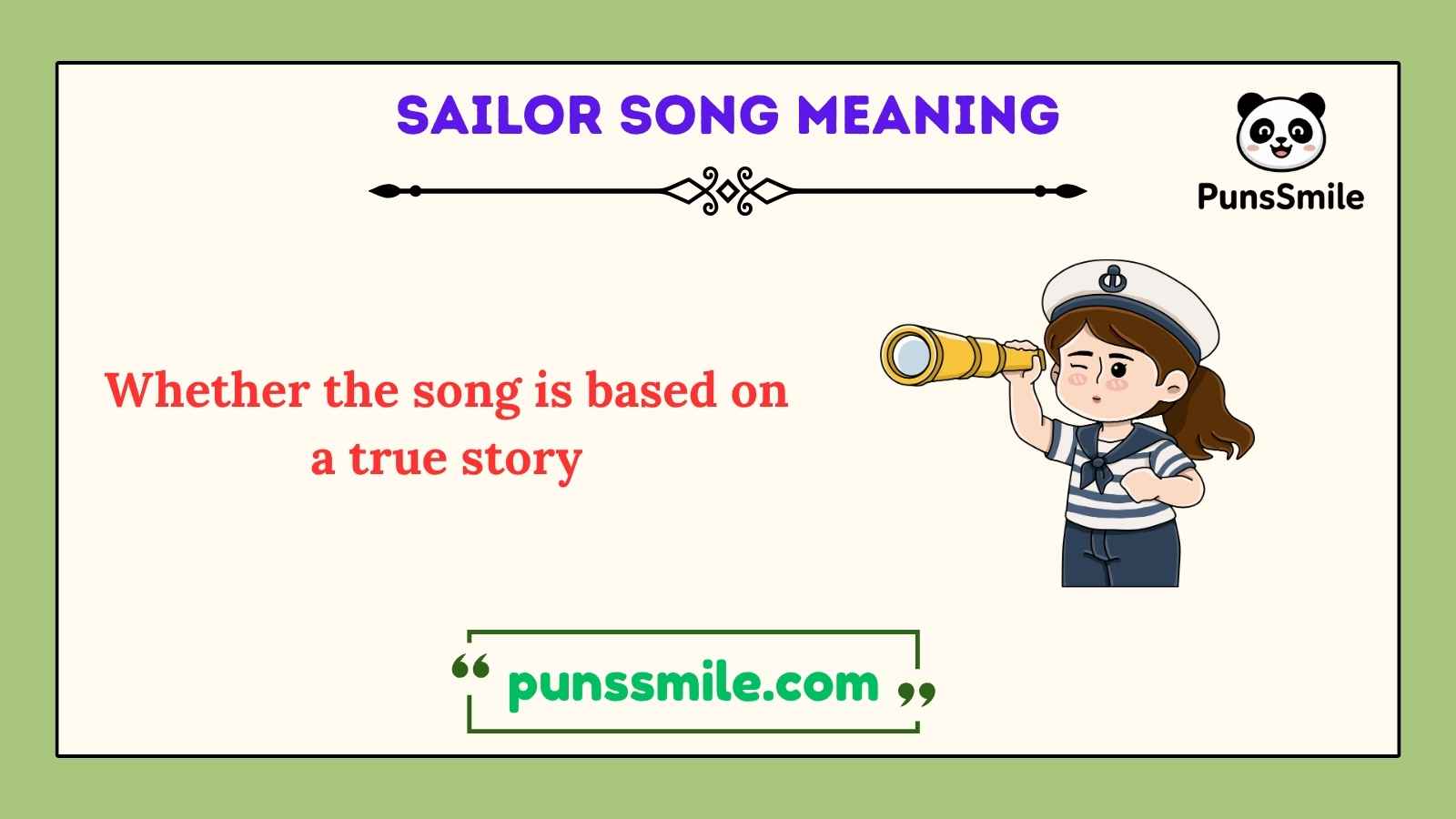 SAILOR SONG MEANING

PunsSmile

Whether the song is based on a true story

“ punssmile.com ”